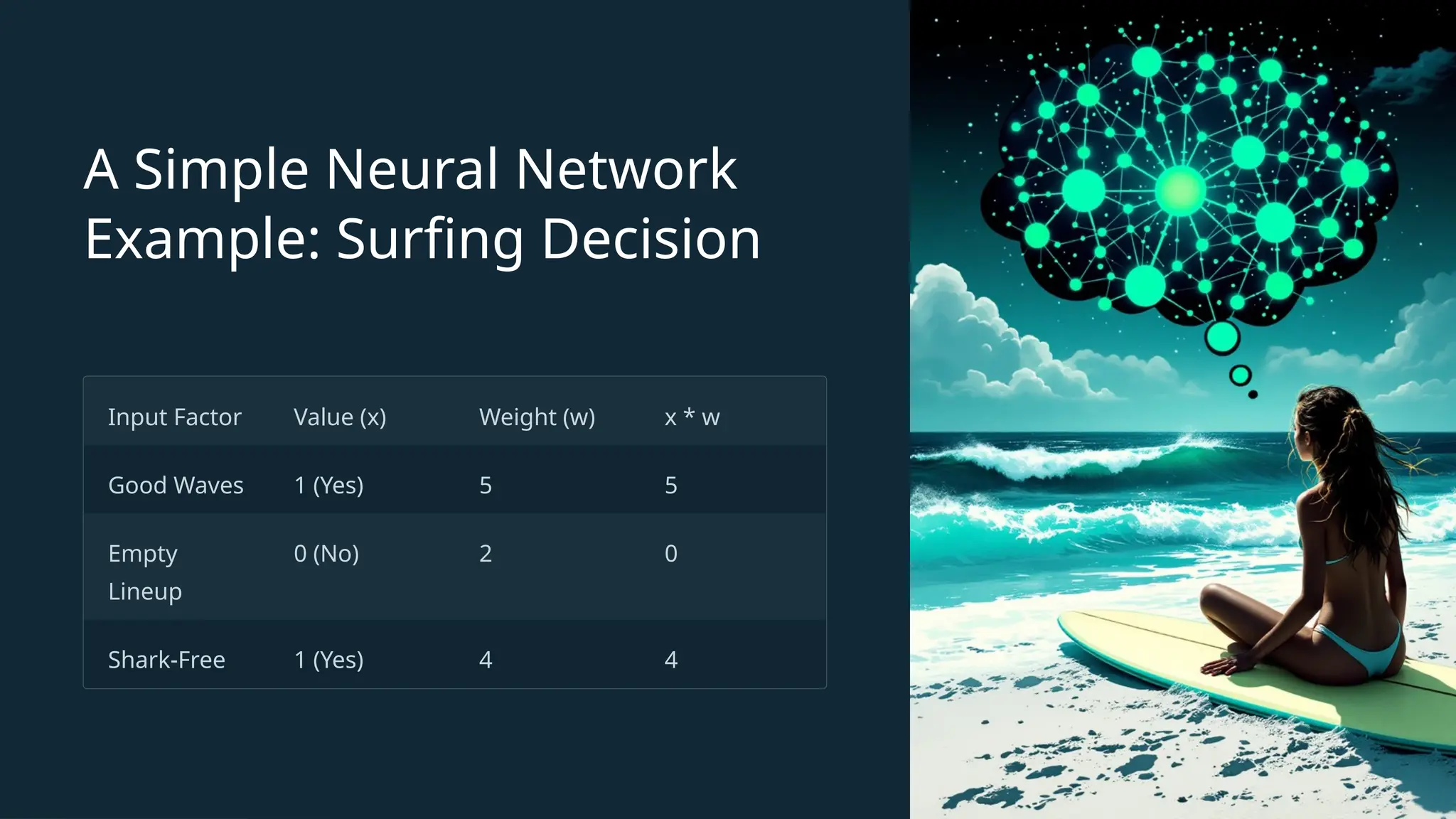 A Simple Neural Network Example: Surfing Decision

| Input Factor | Value (x) | Weight (w) | x * w |
|---|---|---|---|
| Good Waves | 1 (Yes) | 5 | 5 |
| Empty Lineup | 0 (No) | 2 | 0 |
| Shark-Free | 1 (Yes) | 4 | 4 |